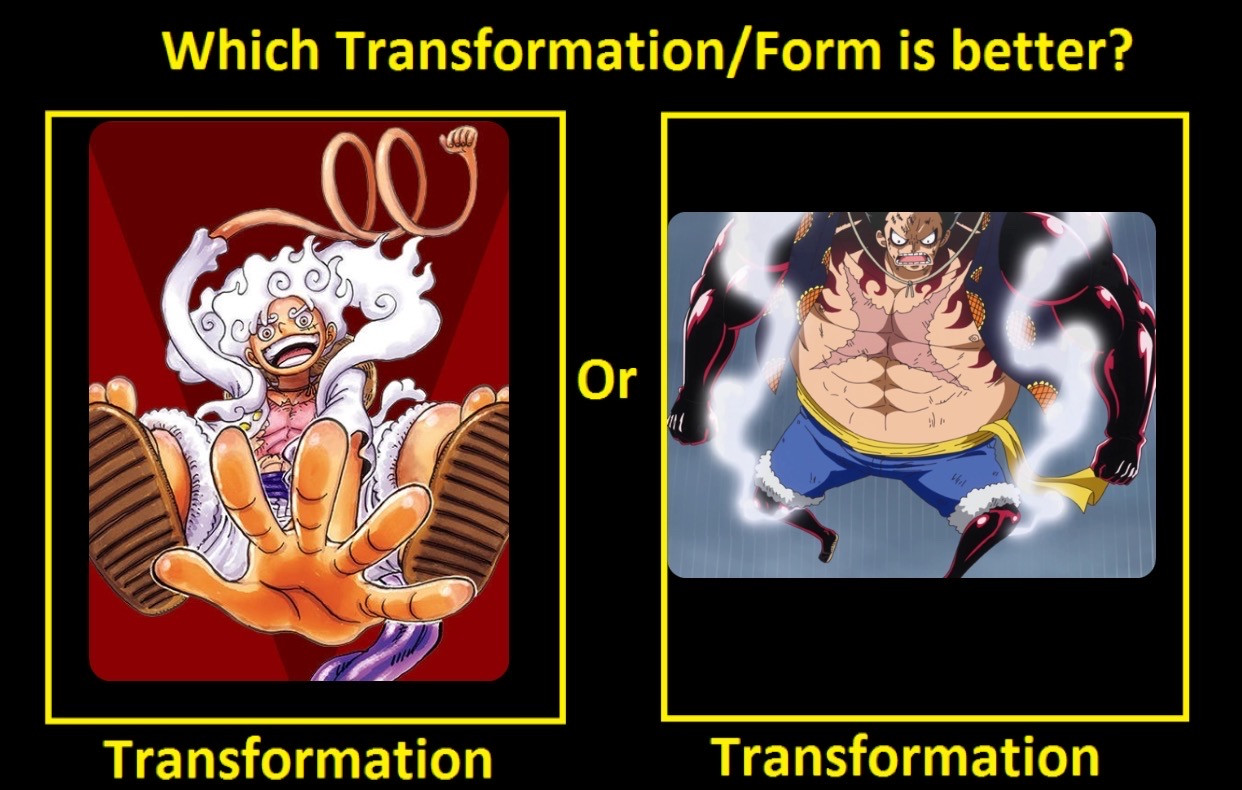 Which Transformation/Form is better?

Or

Transformation

Transformation